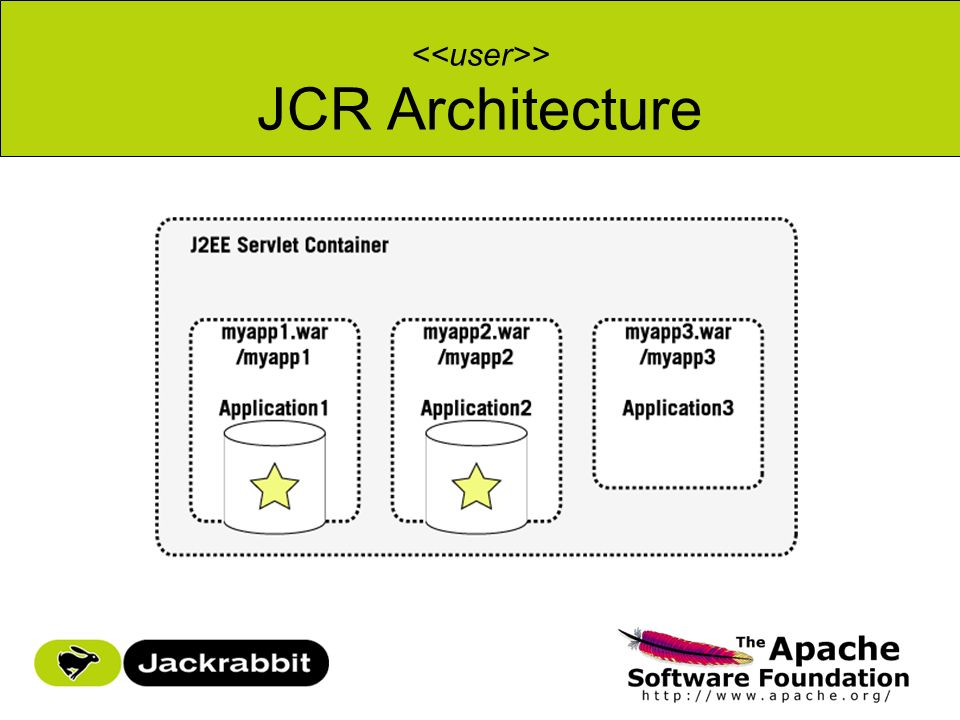 <<user>>
JCR Architecture

J2EE Servlet Container

myapp1.war
/myapp1

Application1

myapp2.war
/myapp2

Application2

myapp3.war
/myapp3

Application3

Jackrabbit

The Apache Software Foundation
http://www.apache.org/